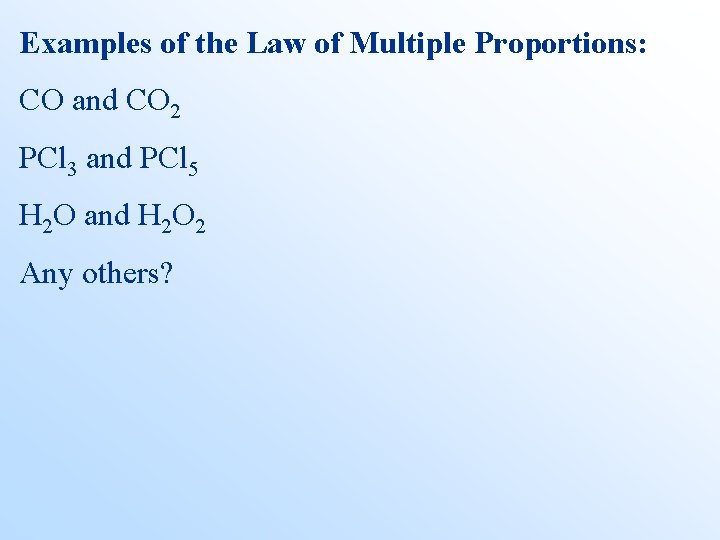 Examples of the Law of Multiple Proportions:

$CO$ and $CO_2$

$PCl_3$ and $PCl_5$

$H_2O$ and $H_2O_2$

Any others?